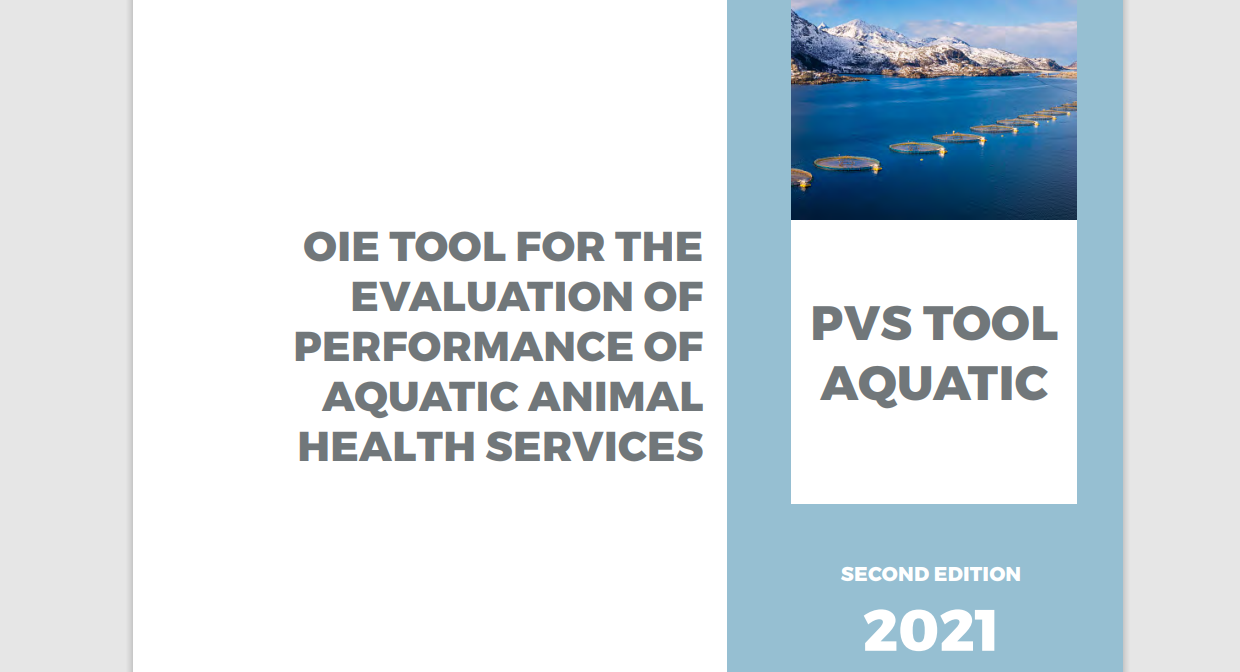 OIE TOOL FOR THE EVALUATION OF PERFORMANCE OF AQUATIC ANIMAL HEALTH SERVICES

PVS TOOL AQUATIC

SECOND EDITION

2021